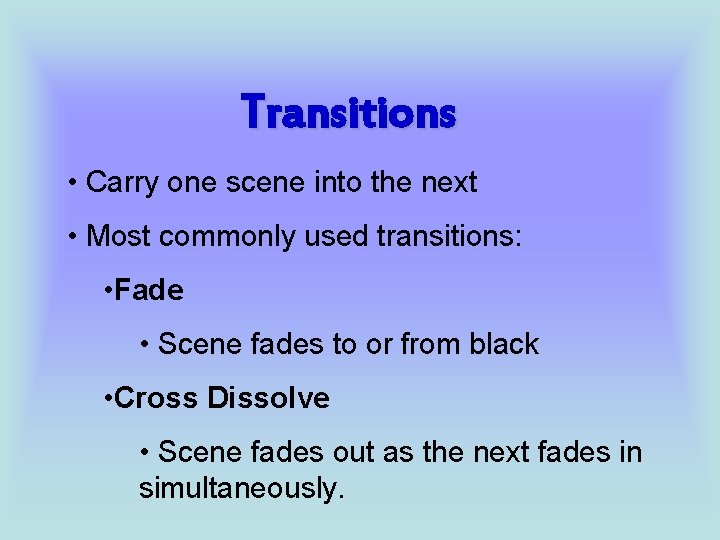 Transitions

• Carry one scene into the next

• Most commonly used transitions:

•Fade

• Scene fades to or from black

•Cross Dissolve

• Scene fades out as the next fades in simultaneously.